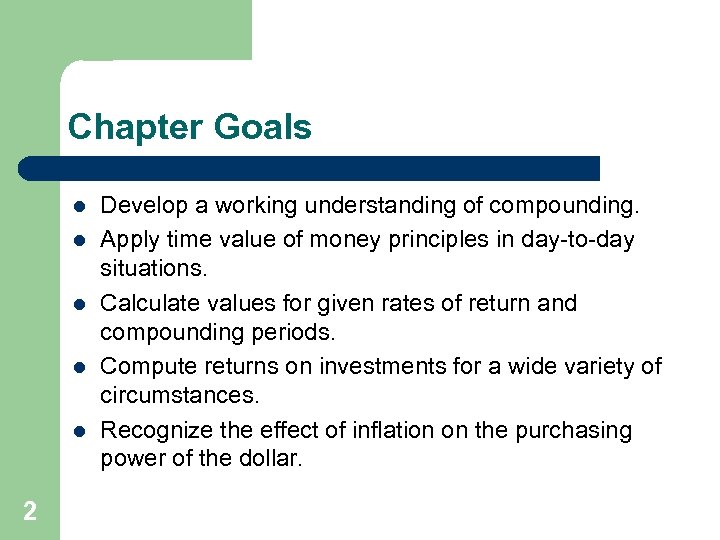 Chapter Goals

- Develop a working understanding of compounding.
- Apply time value of money principles in day-to-day situations.
- Calculate values for given rates of return and compounding periods.
- Compute returns on investments for a wide variety of circumstances.
- Recognize the effect of inflation on the purchasing power of the dollar.

2